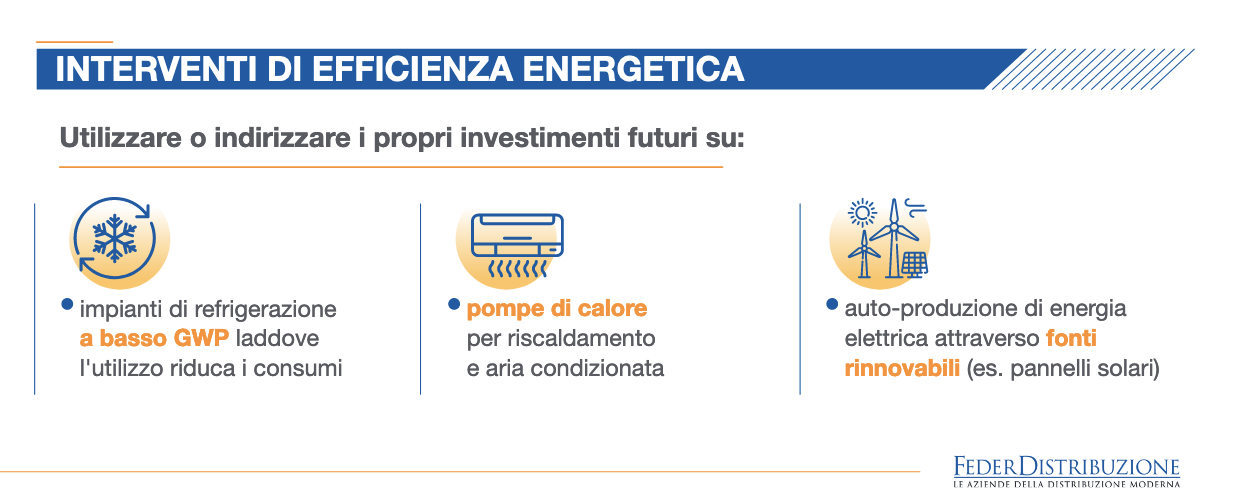 INTERVENTI DI EFFICIENZA ENERGETICA

Utilizzare o indirizzare i propri investimenti futuri su:

• impianti di refrigerazione a basso GWP laddove l'utilizzo riduca i consumi

• pompe di calore per riscaldamento e aria condizionata

• auto-produzione di energia elettrica attraverso fonti rinnovabili (es. pannelli solari)

FEDERDISTRIBUZIONE
LE AZIENDE DELLA DISTRIBUZIONE MODERNA